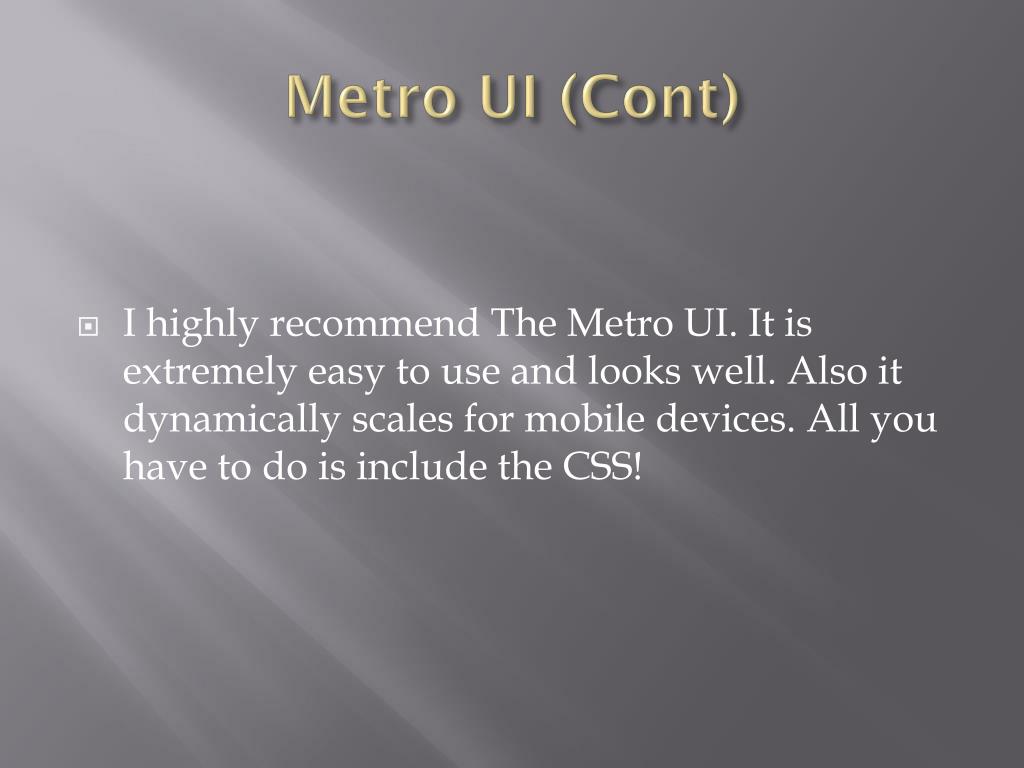 Metro UI (Cont)

I highly recommend The Metro UI. It is extremely easy to use and looks well. Also it dynamically scales for mobile devices. All you have to do is include the CSS!